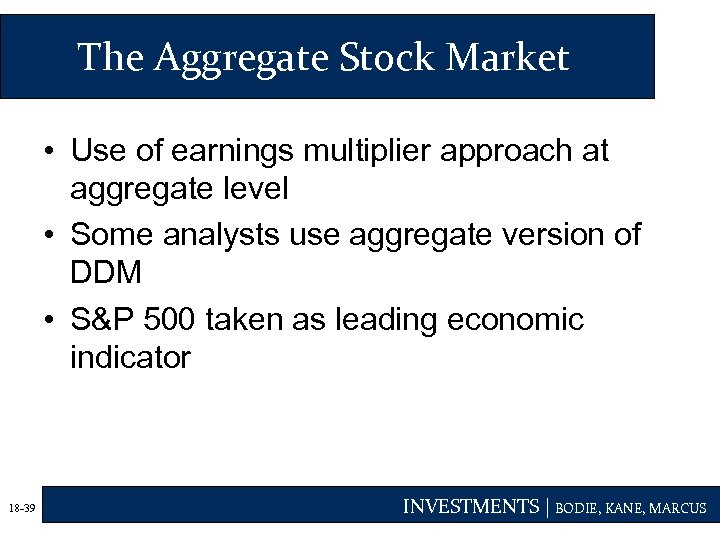 The Aggregate Stock Market

• Use of earnings multiplier approach at aggregate level

• Some analysts use aggregate version of DDM

• S&P 500 taken as leading economic indicator

18-39

INVESTMENTS | BODIE, KANE, MARCUS